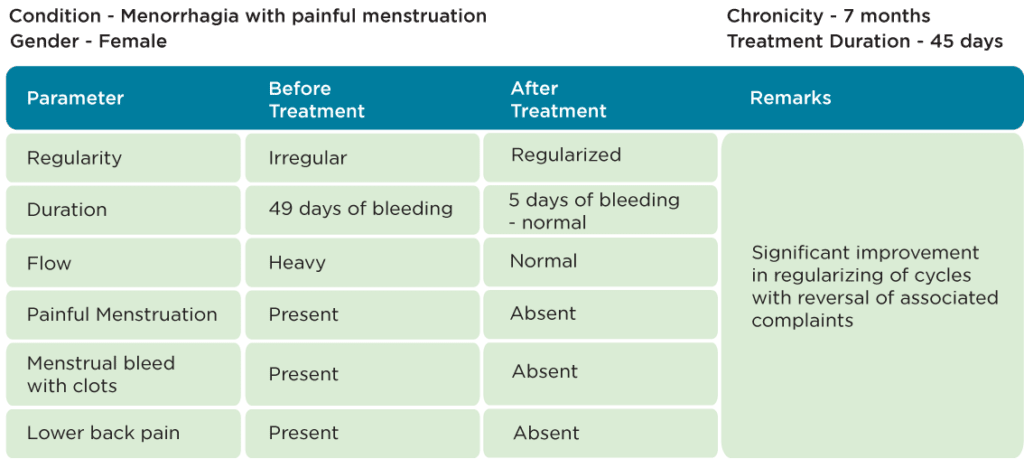 Condition - Menorrhagia with painful menstruation
Gender - Female

Chronicity - 7 months
Treatment Duration - 45 days

| Parameter | Before Treatment | After Treatment | Remarks |
|---|---|---|---|
| Regularity | Irregular | Regularized | Significant improvement in regularizing of cycles with reversal of associated complaints |
| Duration | 49 days of bleeding | 5 days of bleeding - normal | |
| Flow | Heavy | Normal | |
| Painful Menstruation | Present | Absent | |
| Menstrual bleed with clots | Present | Absent | |
| Lower back pain | Present | Absent | |